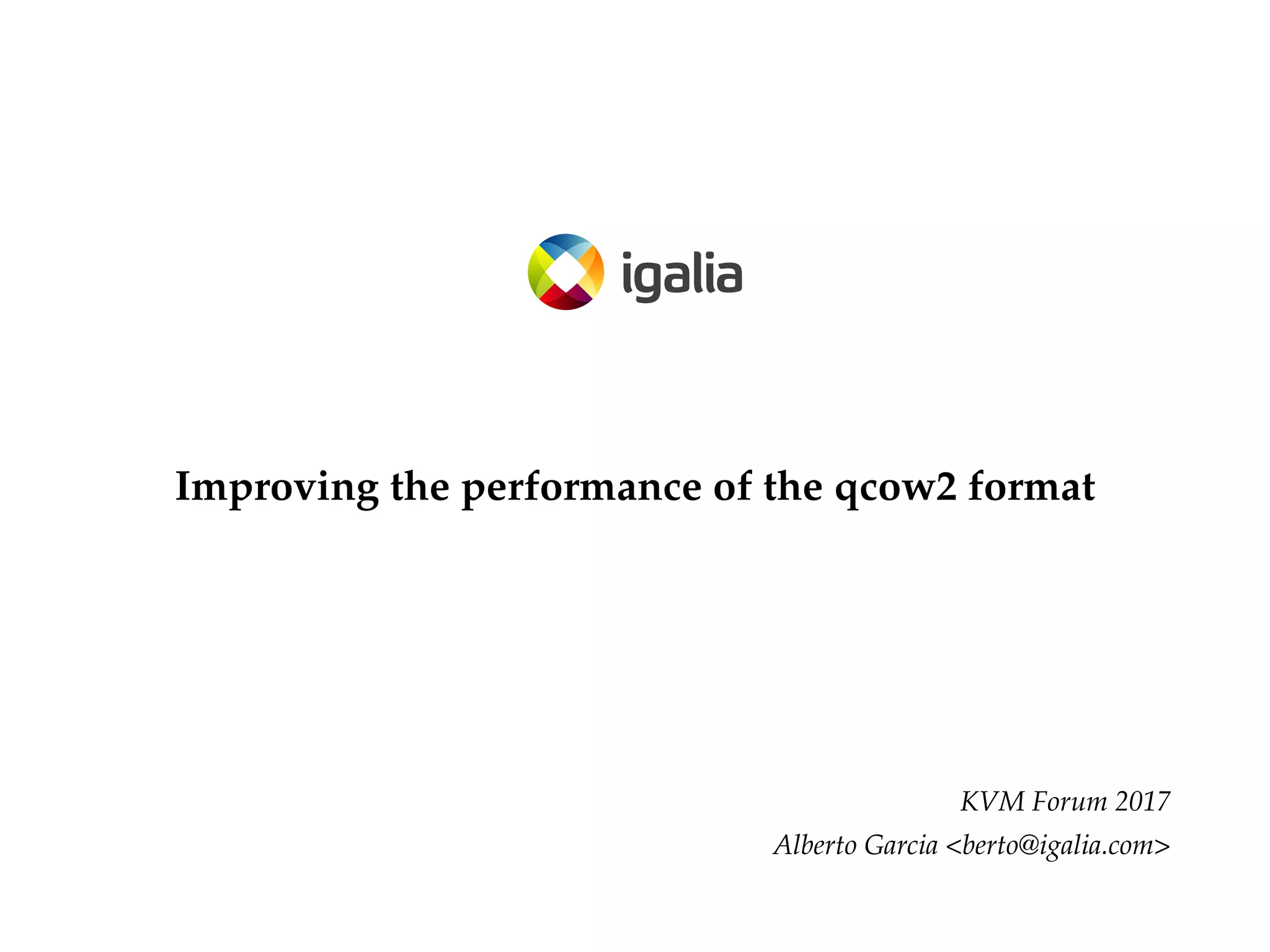 igalia

Improving the performance of the qcow2 format

KVM Forum 2017

Alberto Garcia <berto@igalia.com>